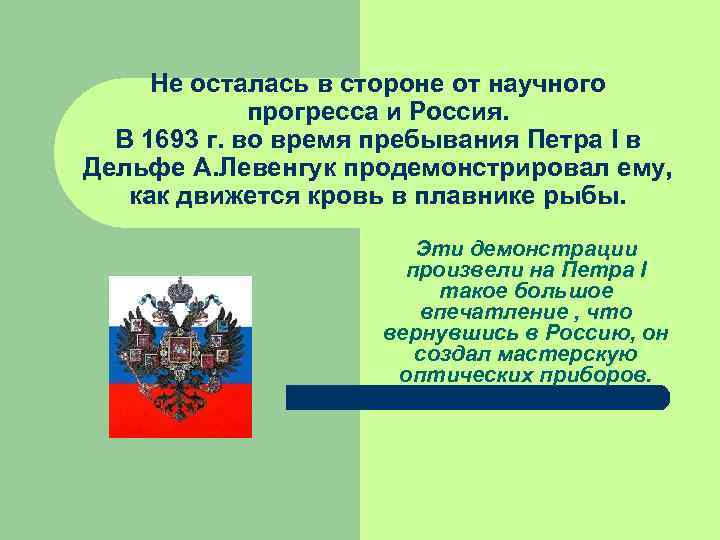 Не осталась в стороне от научного прогресса и Россия.
В 1693 г. во время пребывания Петра I в Дельфе А.Левенгук продемонстрировал ему, как движется кровь в плавнике рыбы.

Эти демонстрации произвели на Петра I такое большое впечатление , что вернувшись в Россию, он создал мастерскую оптических приборов.